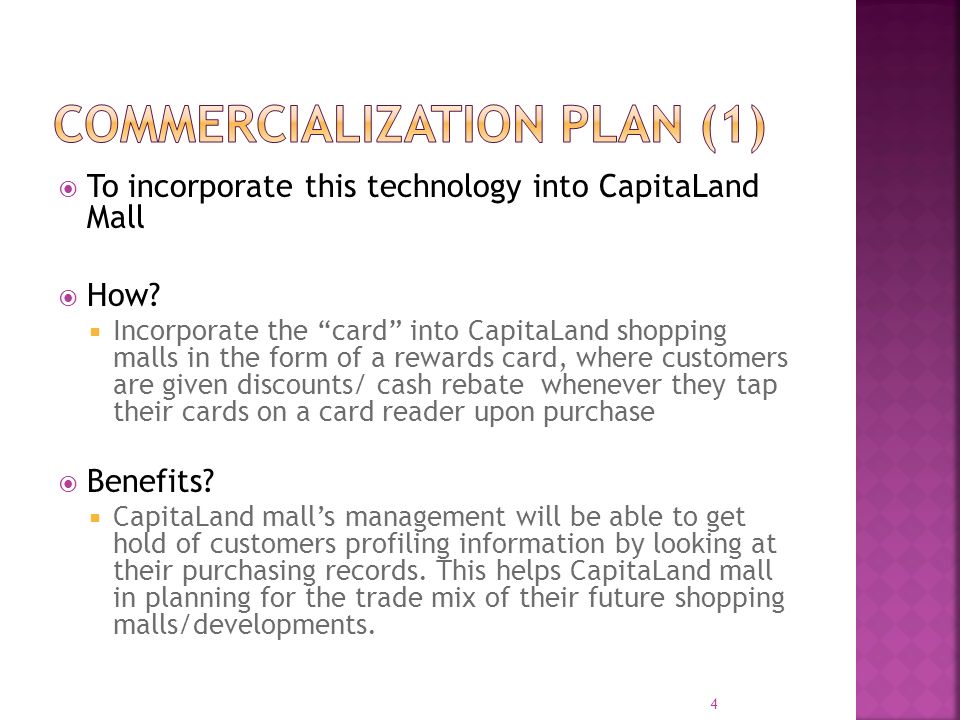 COMMERCIALIZATION PLAN (1)

To incorporate this technology into CapitaLand Mall

How?

Incorporate the “card” into CapitaLand shopping malls in the form of a rewards card, where customers are given discounts/ cash rebate whenever they tap their cards on a card reader upon purchase

Benefits?

CapitaLand mall’s management will be able to get hold of customers profiling information by looking at their purchasing records. This helps CapitaLand mall in planning for the trade mix of their future shopping malls/developments.

4